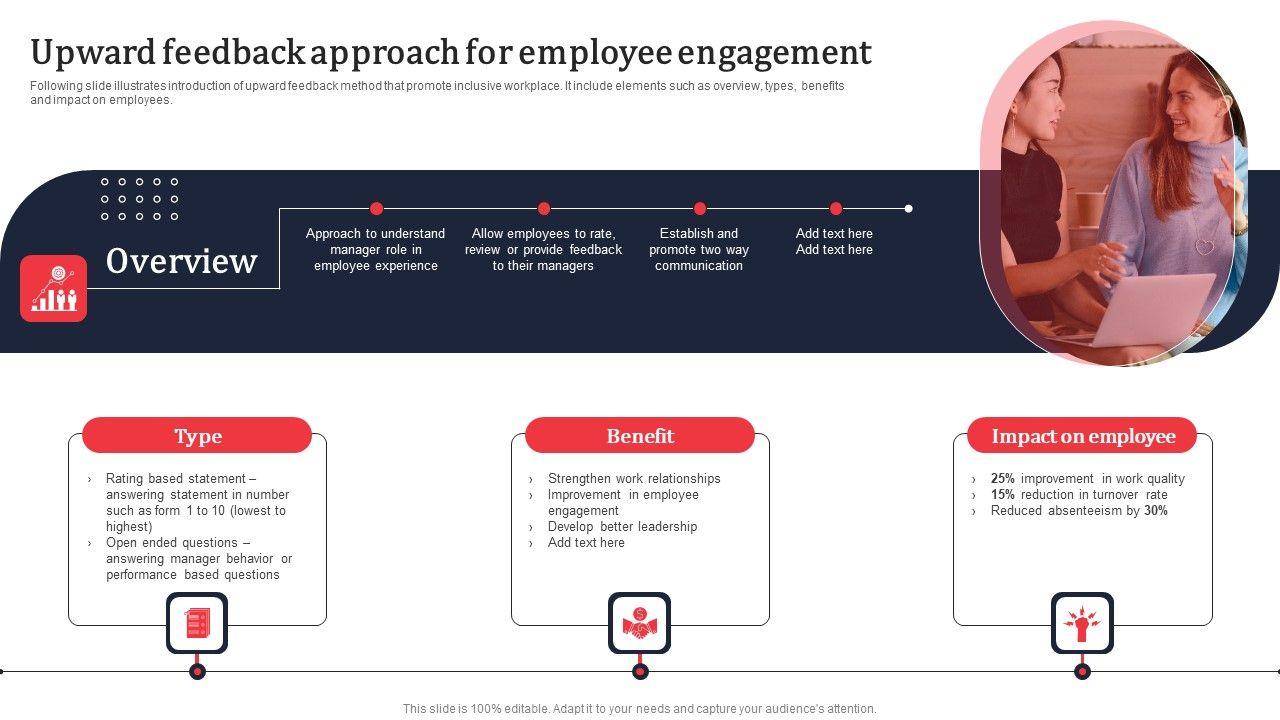 Upward feedback approach for employee engagement

Following slide illustrates introduction of upward feedback method that promote inclusive workplace. It include elements such as overview, types, benefits and impact on employees.

Overview

Approach to understand manager role in employee experience

Allow employees to rate, review or provide feedback to their managers

Establish and promote two way communication

Add text here Add text here

Type

› Rating based statement – answering statement in number such as form 1 to 10 (lowest to highest)
› Open ended questions – answering manager behavior or performance based questions

Benefit

› Strengthen work relationships
› Improvement in employee engagement
› Develop better leadership
› Add text here

Impact on employee

› 25% improvement in work quality
› 15% reduction in turnover rate
› Reduced absenteeism by 30%

This slide is 100% editable. Adapt it to your needs and capture your audience's attention.